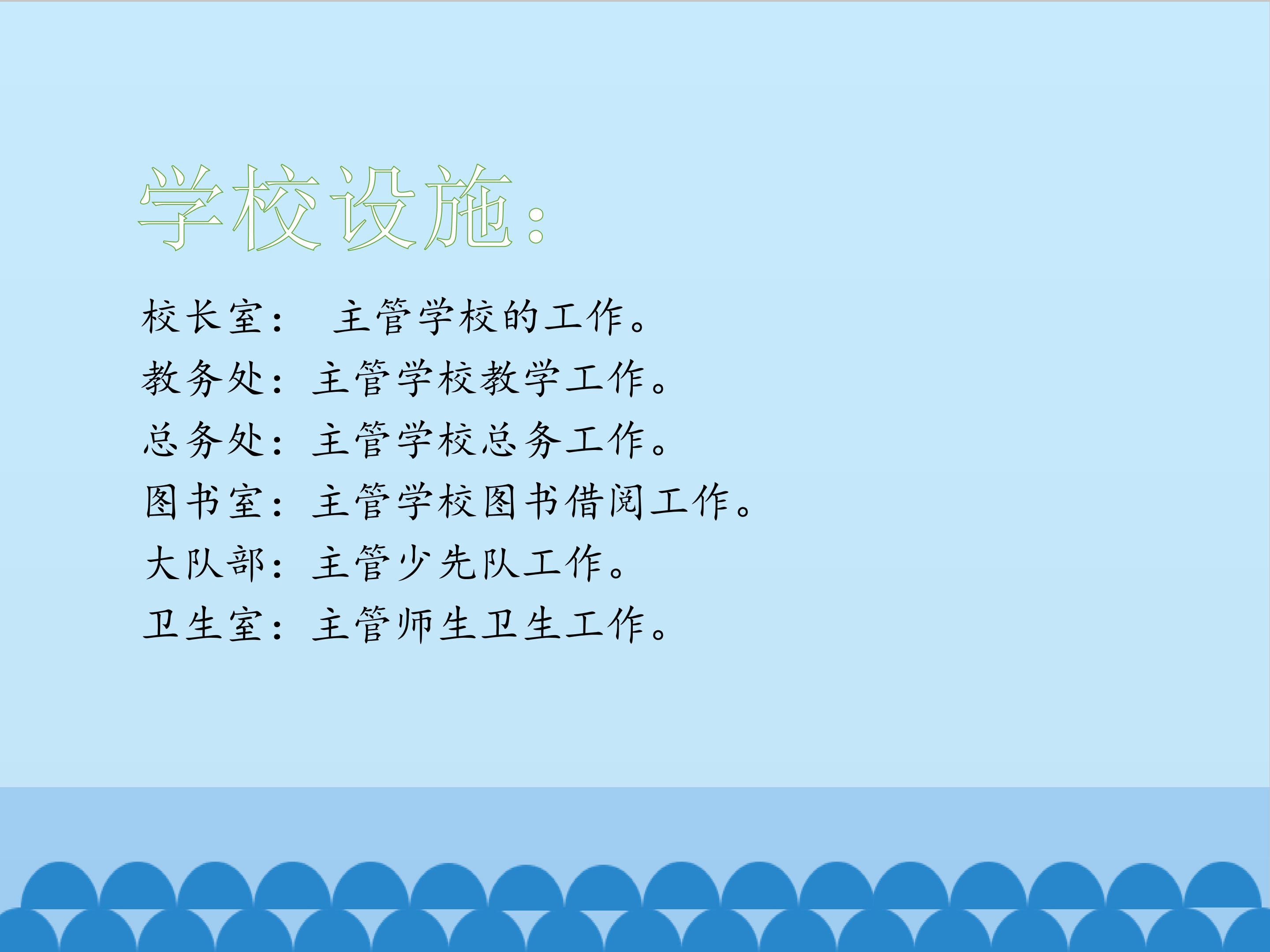 学校设施：

校长室：　主管学校的工作。
教务处：主管学校教学工作。
总务处：主管学校总务工作。
图书室：主管学校图书借阅工作。
大队部：主管少先队工作。
卫生室：主管师生卫生工作。